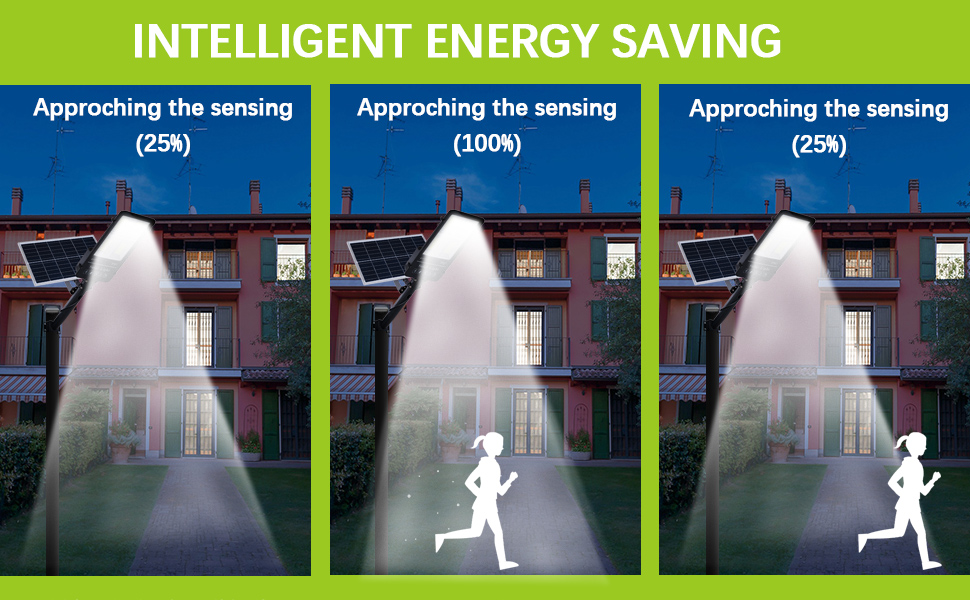 INTELLIGENT ENERGY SAVING

Approching the sensing (25%)

Approching the sensing (100%)

Approching the sensing (25%)